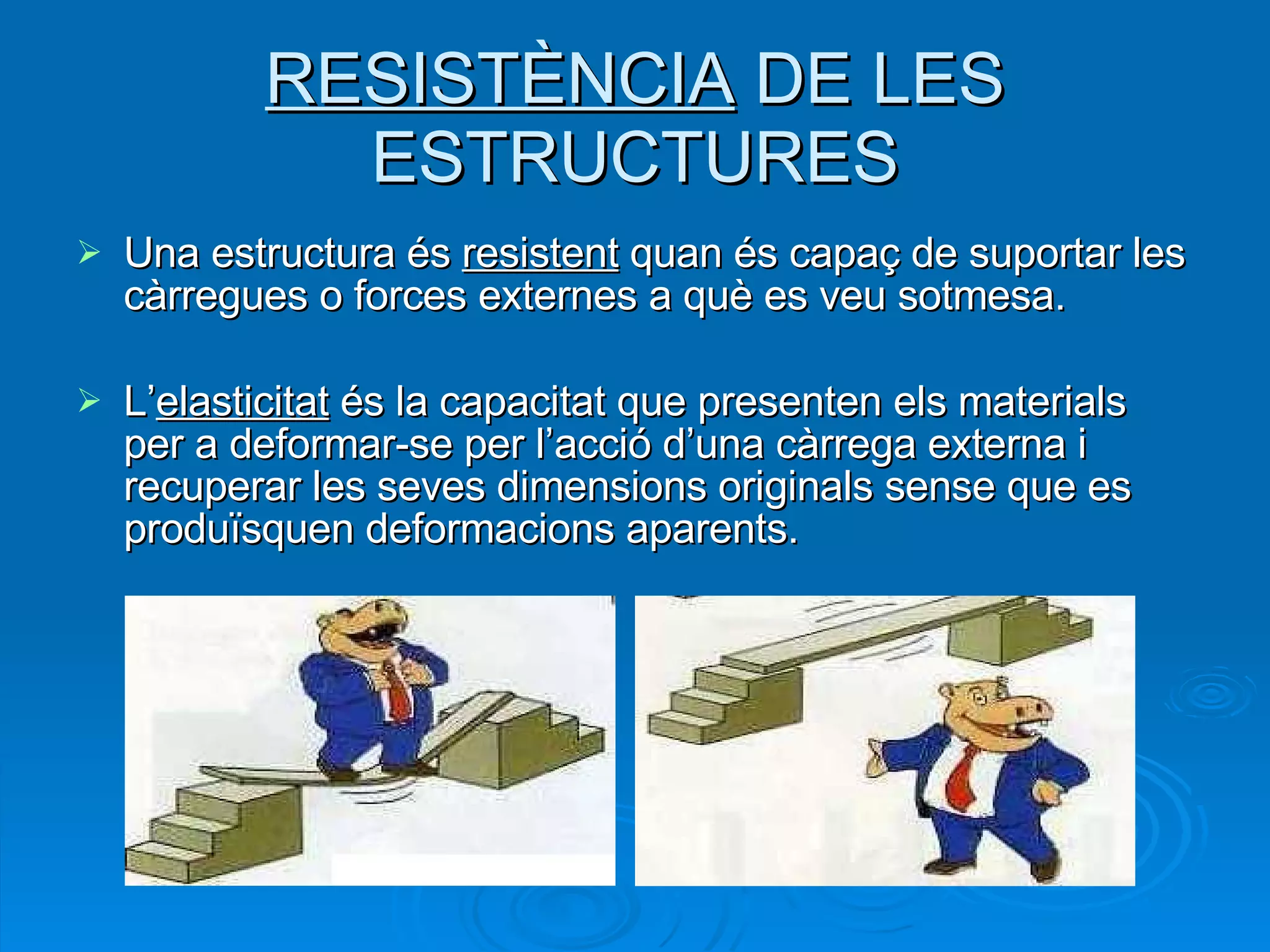 RESISTÈNCIA DE LES ESTRUCTURES

➢ Una estructura és resistent quan és capaç de suportar les càrregues o forces externes a què es veu sotmesa.

➢ L'elasticitat és la capacitat que presenten els materials per a deformar-se per l'acció d'una càrrega externa i recuperar les seves dimensions originals sense que es produïsquen deformacions aparents.